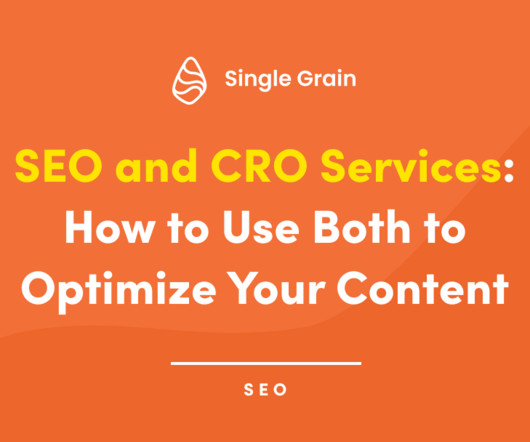 Single Grain

SEO and CRO Services: How to Use Both to Optimize Your Content

SEO